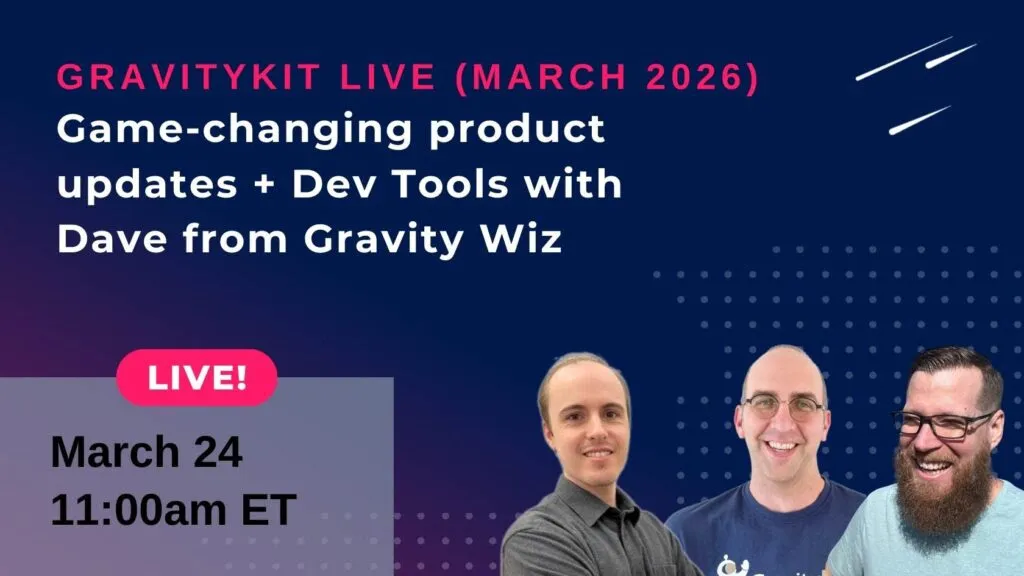 GRAVITYKIT LIVE (MARCH 2026)
Game-changing product updates + Dev Tools with Dave from Gravity Wiz

LIVE!

March 24
11:00am ET